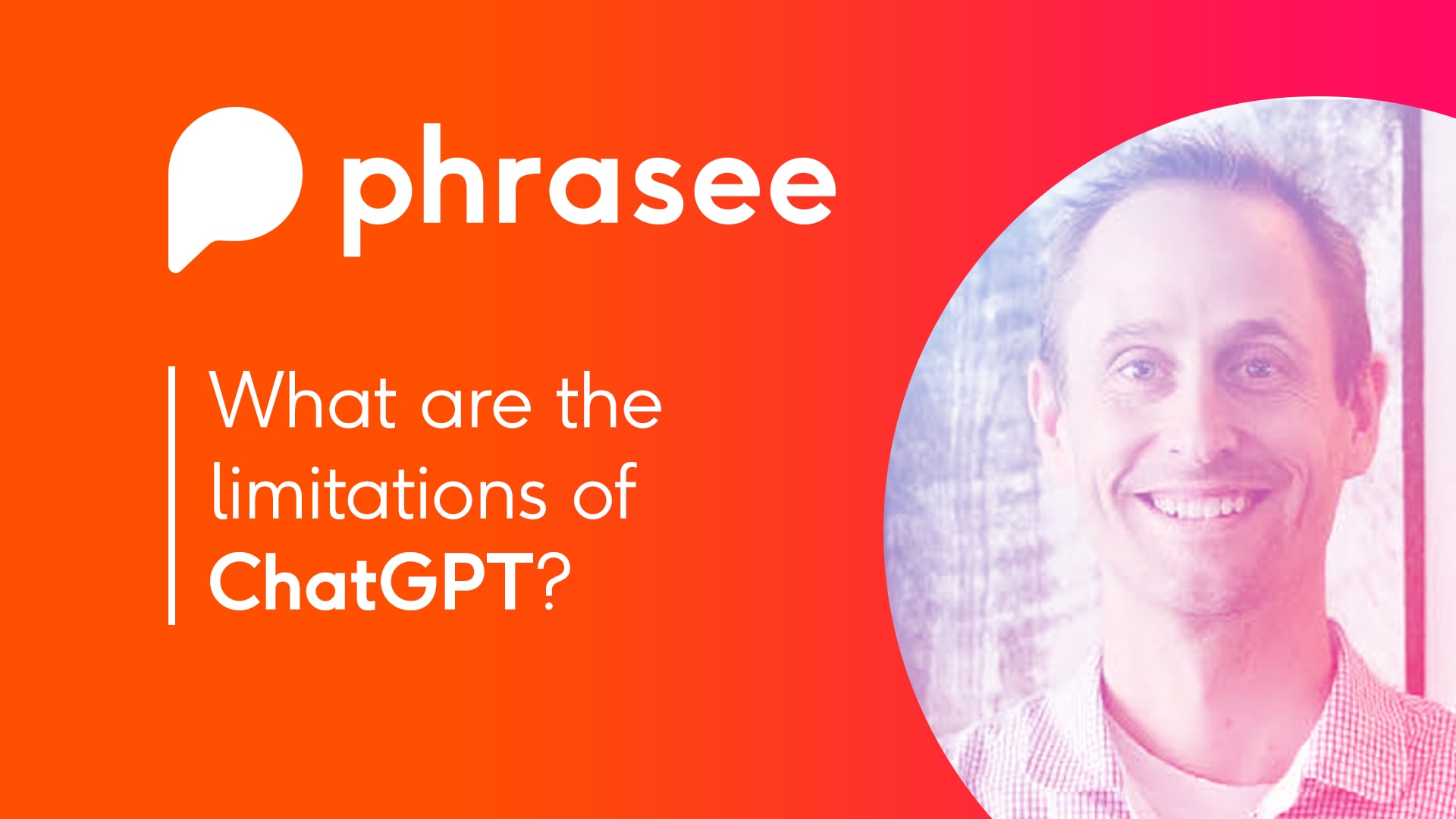 phrasee

What are the limitations of ChatGPT?